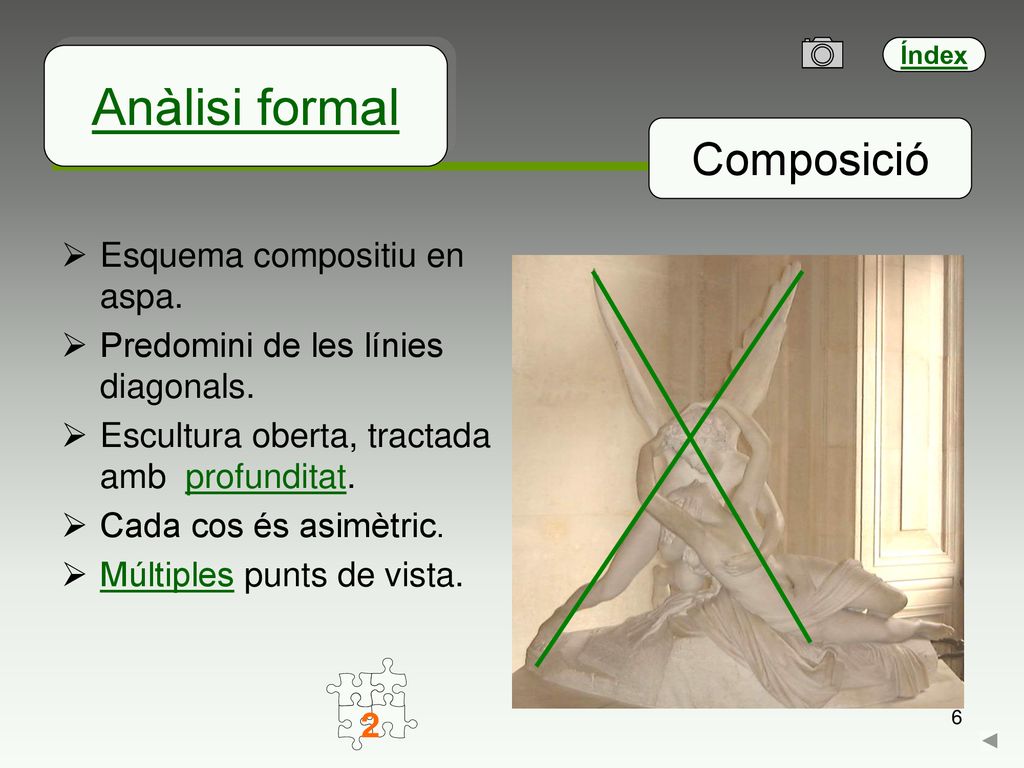 Índex

Anàlisi formal

Composició

➢ Esquema compositiu en aspa.
➢ Predomini de les línies diagonals.
➢ Escultura oberta, tractada amb profunditat.
➢ Cada cos és asimètric.
➢ Múltiples punts de vista.

2

6